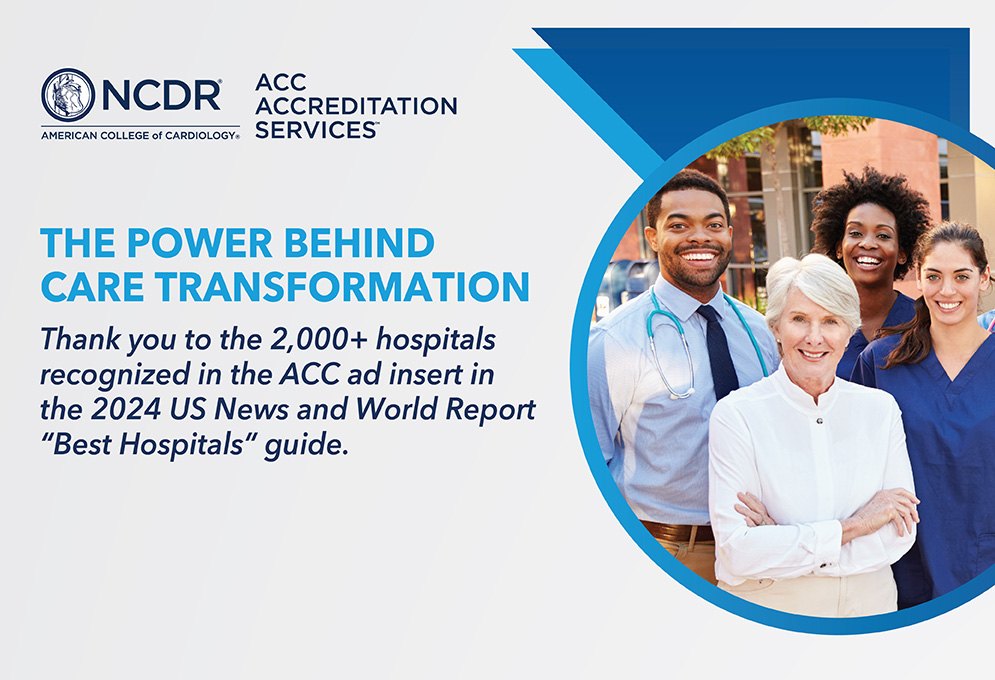 NCDR®
AMERICAN COLLEGE of CARDIOLOGY®

ACC ACCREDITATION SERVICES™

THE POWER BEHIND CARE TRANSFORMATION

Thank you to the 2,000+ hospitals recognized in the ACC ad insert in the 2024 US News and World Report "Best Hospitals" guide.